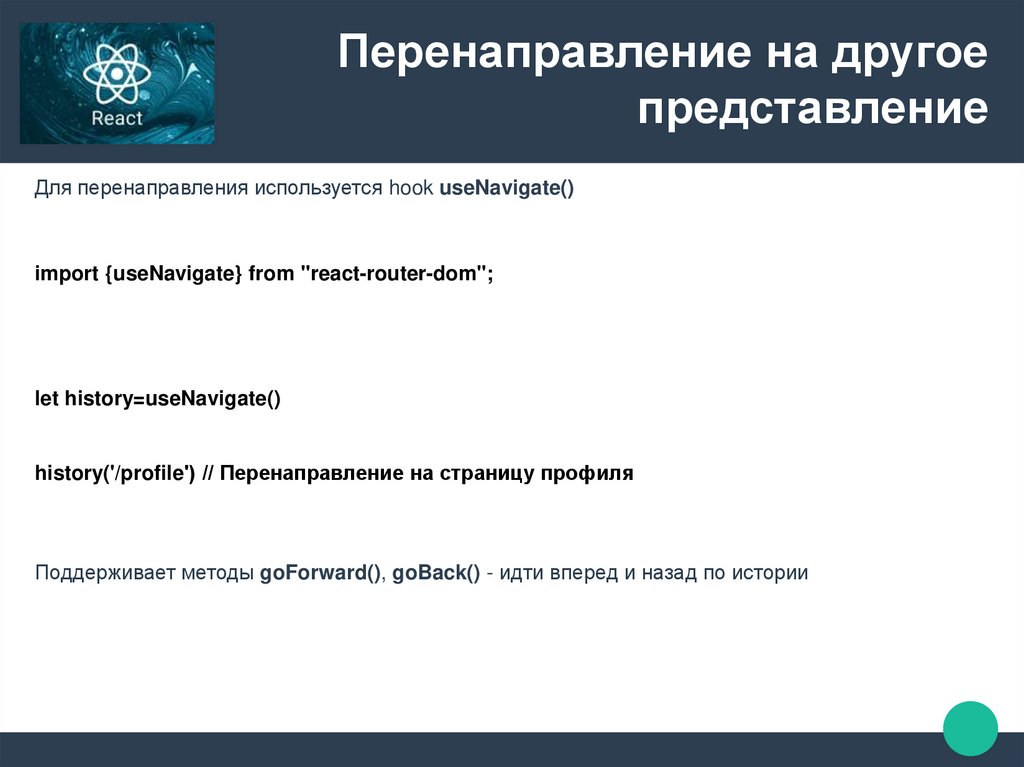 React

Перенаправление на другое представление

Для перенаправления используется hook useNavigate()

import {useNavigate} from "react-router-dom";

let history=useNavigate()

history('/profile') // Перенаправление на страницу профиля

Поддерживает методы goForward(), goBack() - идти вперед и назад по истории